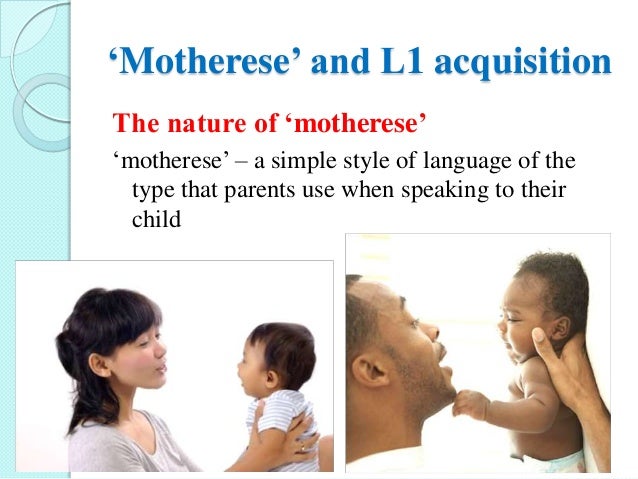 ‘Motherese’ and L1 acquisition

The nature of ‘motherese’

‘motherese’ – a simple style of language of the type that parents use when speaking to their child